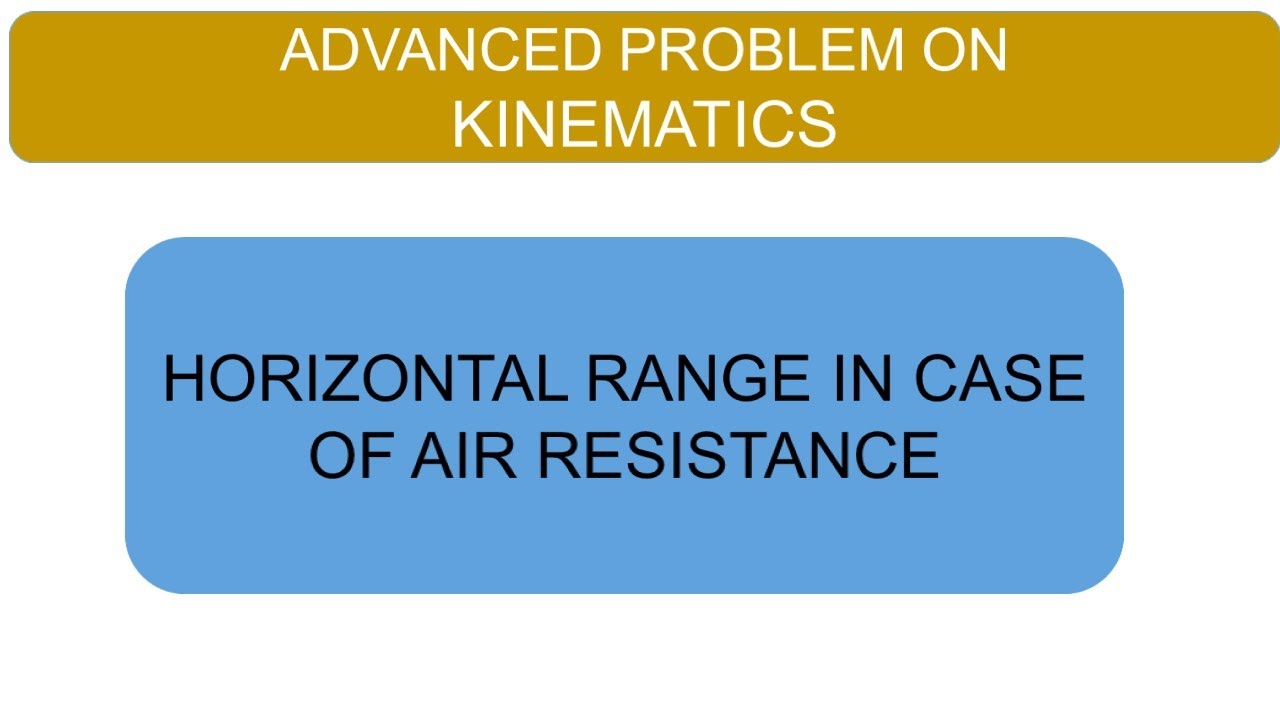 ADVANCED PROBLEM ON KINEMATICS

HORIZONTAL RANGE IN CASE OF AIR RESISTANCE